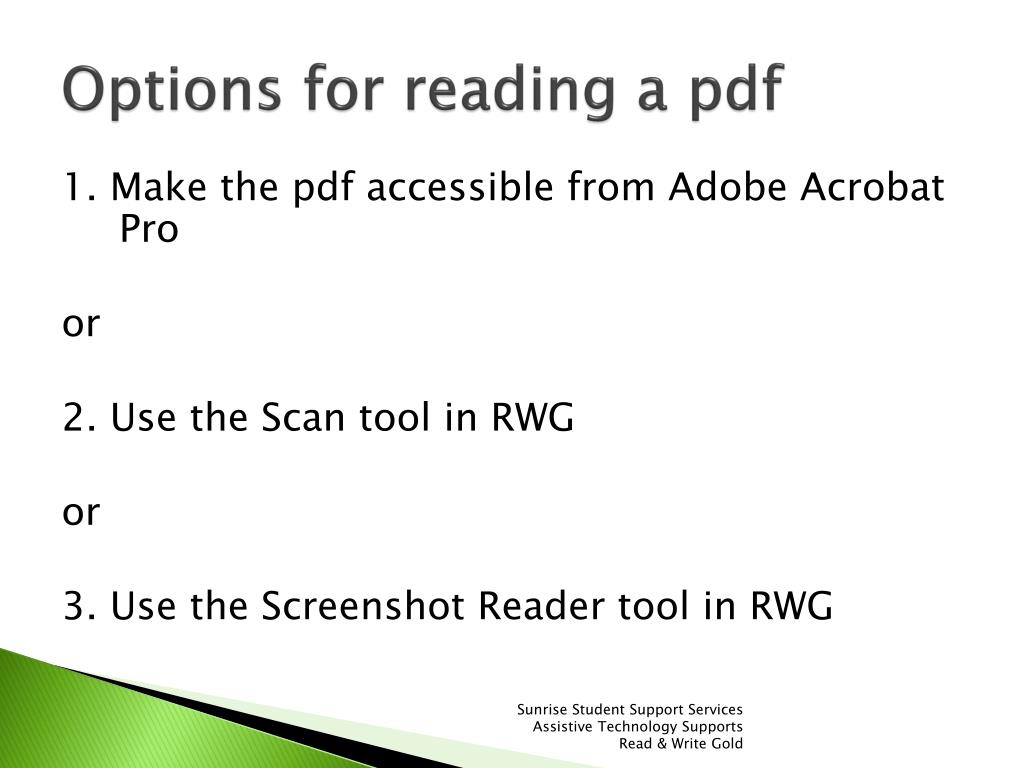 Options for reading a pdf

1. Make the pdf accessible from Adobe Acrobat Pro

or

2. Use the Scan tool in RWG

or

3. Use the Screenshot Reader tool in RWG

Sunrise Student Support Services
Assistive Technology Supports
Read & Write Gold